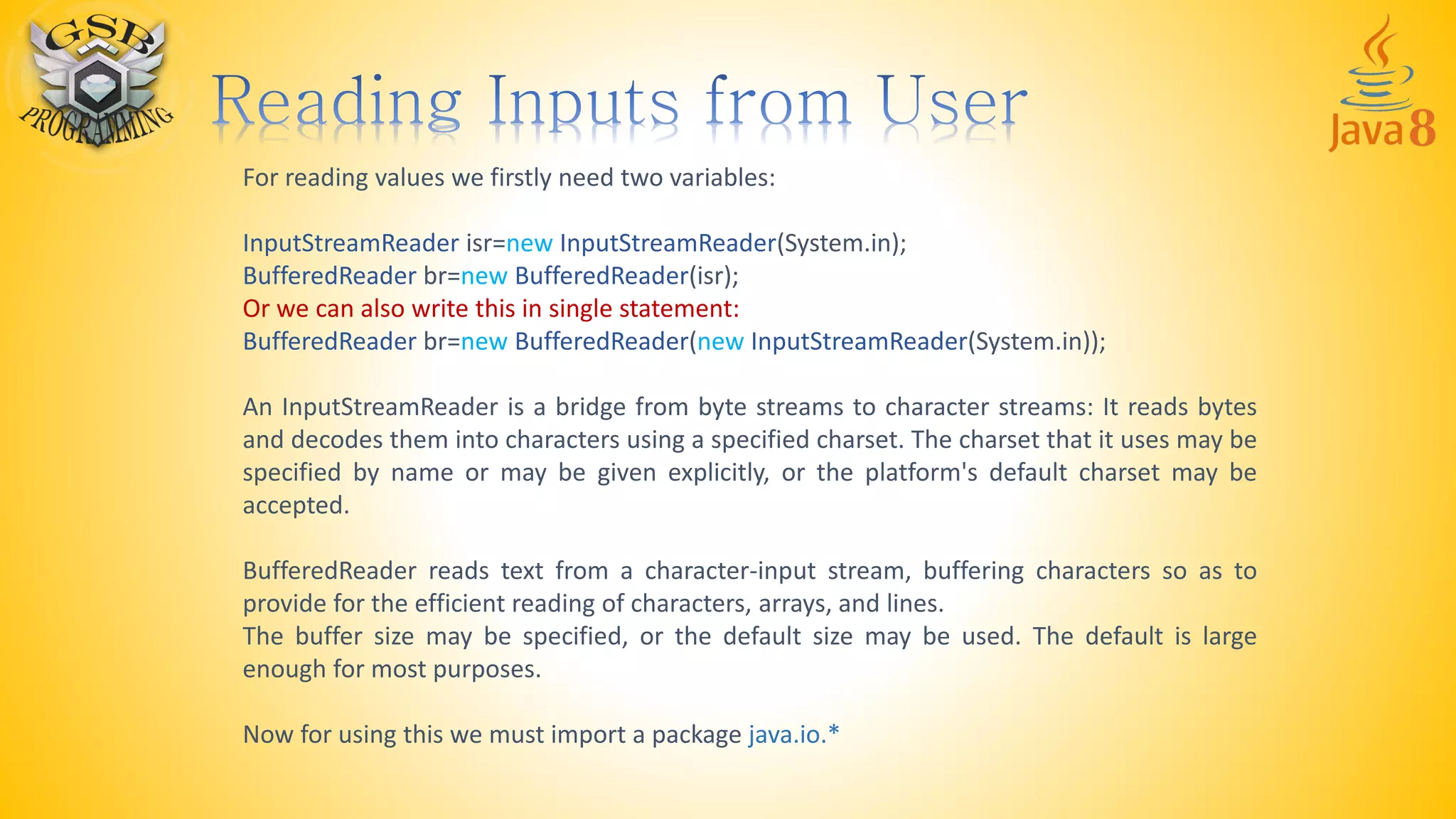 GSB PROGRAMMING

Reading Inputs from User

Java 8

For reading values we firstly need two variables:

InputStreamReader isr=new InputStreamReader(System.in);
BufferedReader br=new BufferedReader(isr);
Or we can also write this in single statement:
BufferedReader br=new BufferedReader(new InputStreamReader(System.in));

An InputStreamReader is a bridge from byte streams to character streams: It reads bytes and decodes them into characters using a specified charset. The charset that it uses may be specified by name or may be given explicitly, or the platform's default charset may be accepted.

BufferedReader reads text from a character-input stream, buffering characters so as to provide for the efficient reading of characters, arrays, and lines.
The buffer size may be specified, or the default size may be used. The default is large enough for most purposes.

Now for using this we must import a package java.io.*